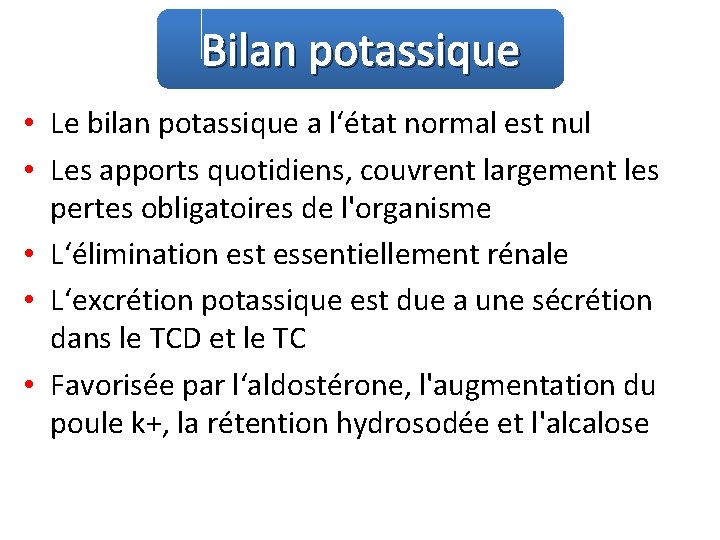 Bilan potassique

• Le bilan potassique a l‘état normal est nul
• Les apports quotidiens, couvrent largement les pertes obligatoires de l'organisme
• L‘élimination est essentiellement rénale
• L‘excrétion potassique est due a une sécrétion dans le TCD et le TC
• Favorisée par l‘aldostérone, l'augmentation du poule k+, la rétention hydrosodée et l'alcalose